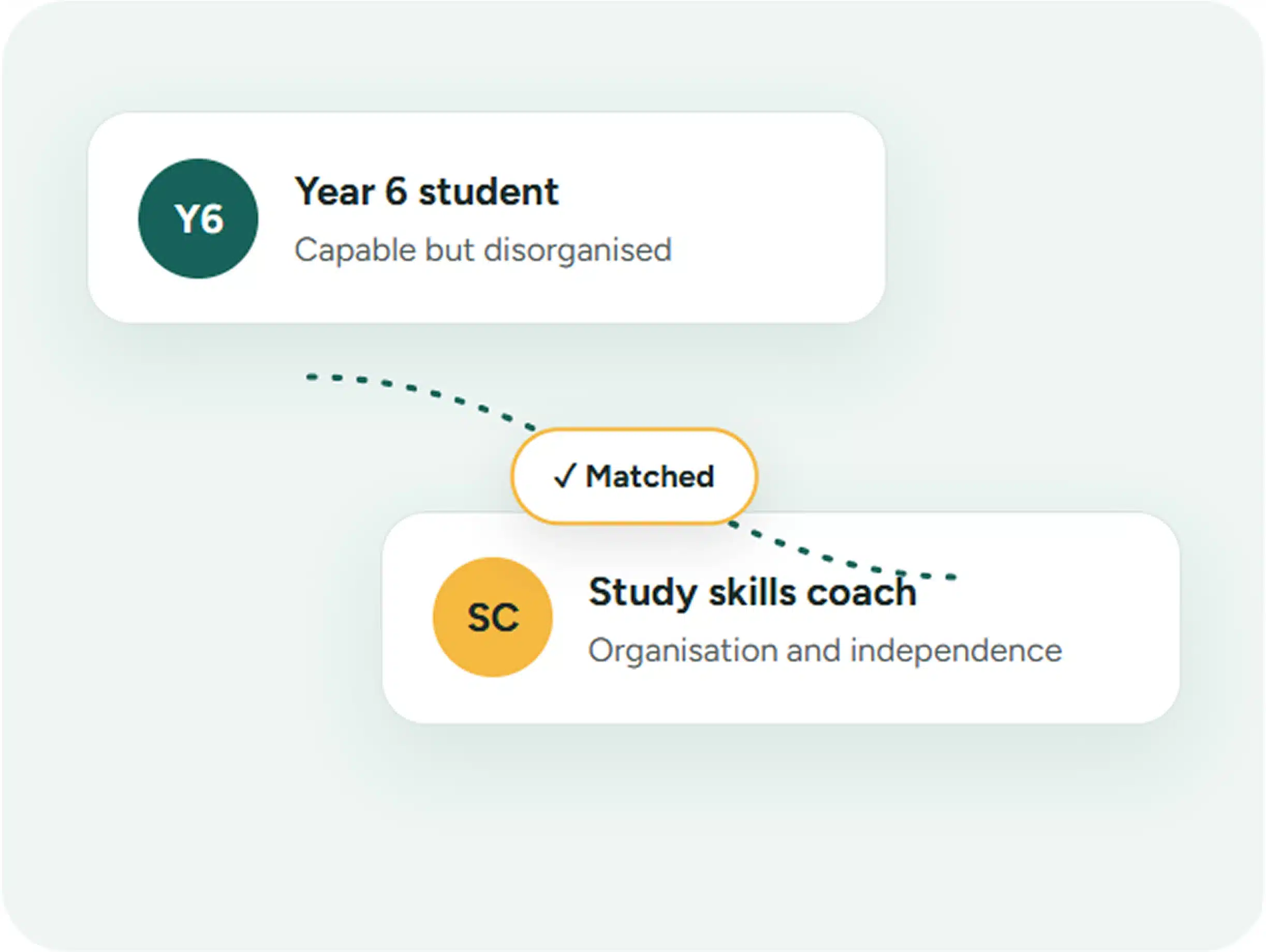 Y6

Year 6 student

Capable but disorganised

✓ Matched

SC

Study skills coach

Organisation and independence